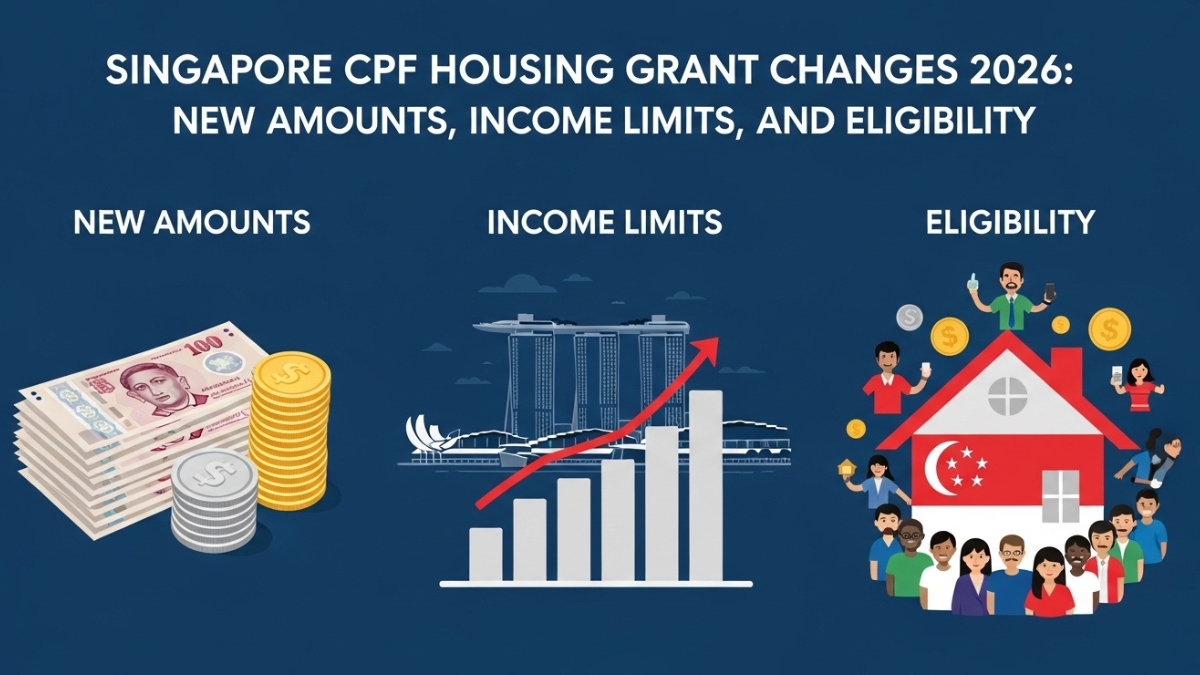 SINGAPORE CPF HOUSING GRANT CHANGES 2026:
NEW AMOUNTS, INCOME LIMITS, AND ELIGIBILITY

NEW AMOUNTS

INCOME LIMITS

ELIGIBILITY

100